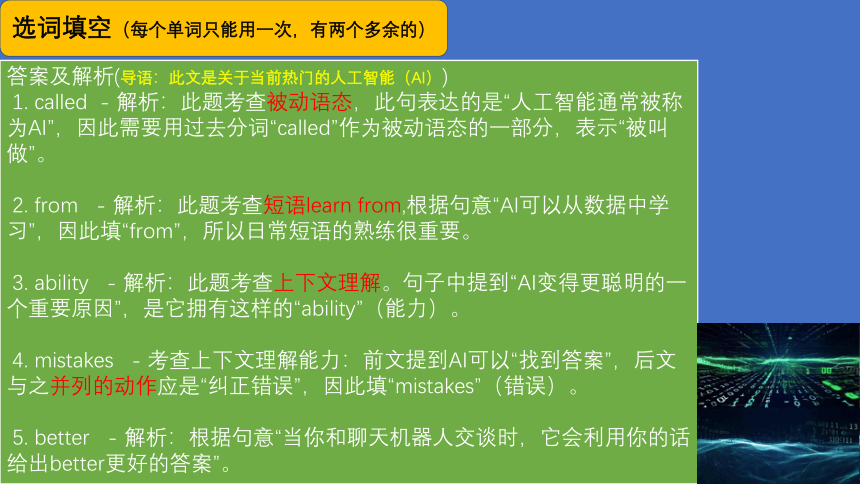 选词填空（每个单词只能用一次，有两个多余的）

答案及解析(导语：此文是关于当前热门的人工智能（AI）)

1. called - 解析：此题考查被动语态，此句表达的是“人工智能通常被称为AI”，因此需要用过去分词“called”作为被动语态的一部分，表示“被叫做”。

2. from - 解析：此题考查短语learn from,根据句意“AI可以从数据中学习”，因此填“from”，所以日常短语的熟练很重要。

3. ability - 解析：此题考查上下文理解。句子中提到“AI变得更聪明的一个重要原因”，是它拥有这样的“ability”（能力）。

4. mistakes - 考查上下文理解能力：前文提到AI可以“找到答案”，后文与之并列的动作应是“纠正错误”，因此填“mistakes”（错误）。

5. better - 解析：根据句意“当你和聊天机器人交谈时，它会利用你的话给出better更好的答案”。